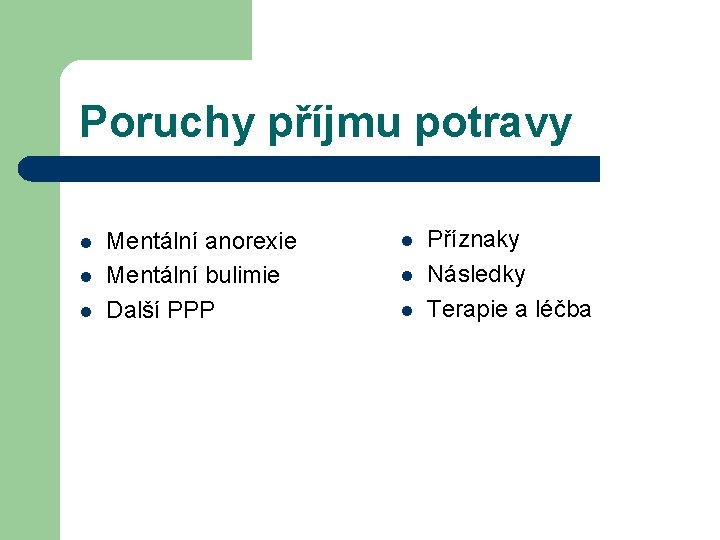 Poruchy příjmu potravy

- Mentální anorexie
- Mentální bulimie
- Další PPP

- Příznaky
- Následky
- Terapie a léčba